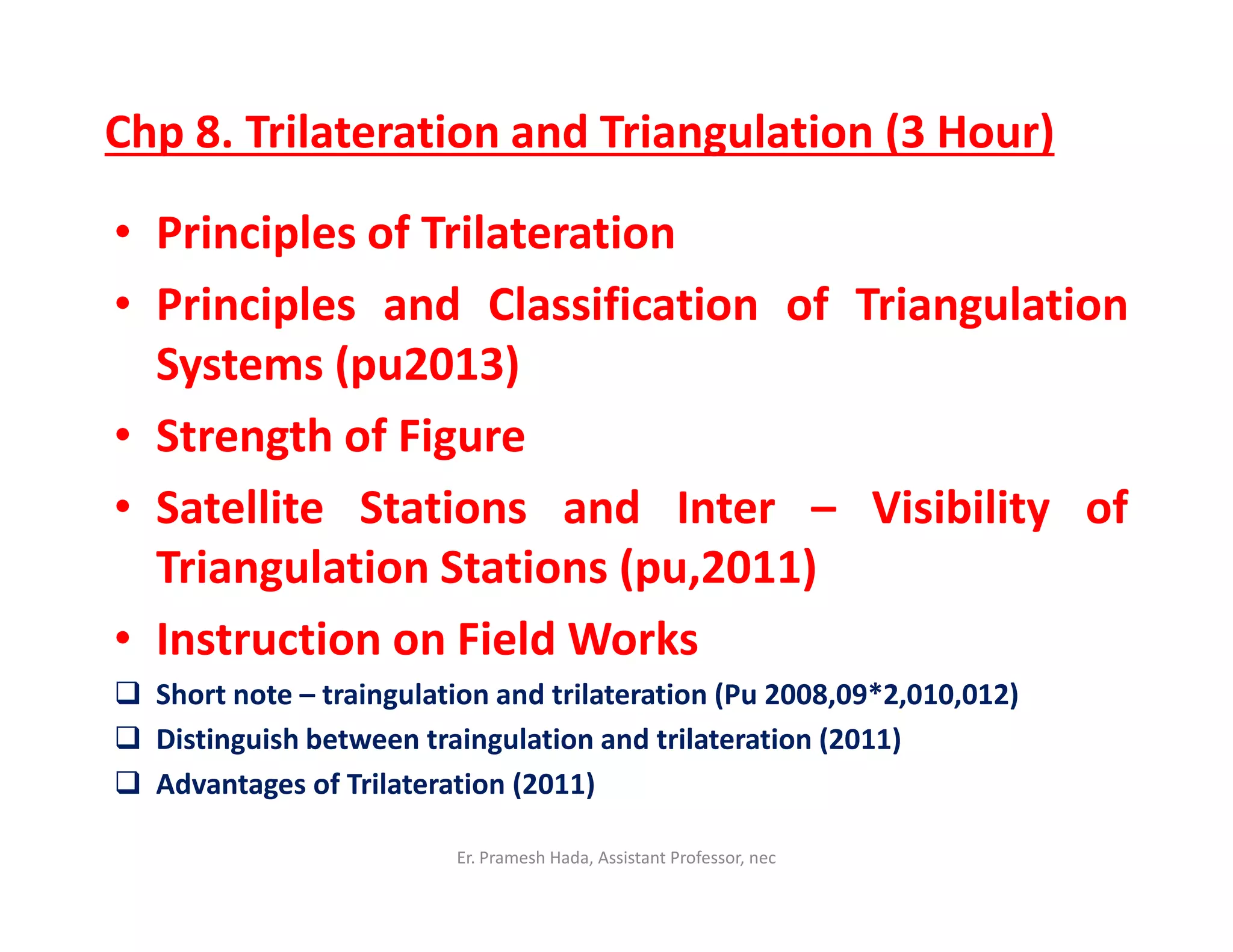 Chp 8. Trilateration and Triangulation (3 Hour)

• Principles of Trilateration
• Principles and Classification of Triangulation Systems (pu2013)
• Strength of Figure
• Satellite Stations and Inter – Visibility of Triangulation Stations (pu,2011)
• Instruction on Field Works

❑ Short note – traingulation and trilateration (Pu 2008,09*2,010,012)
❑ Distinguish between traingulation and trilateration (2011)
❑ Advantages of Trilateration (2011)

Er. Pramesh Hada, Assistant Professor, nec